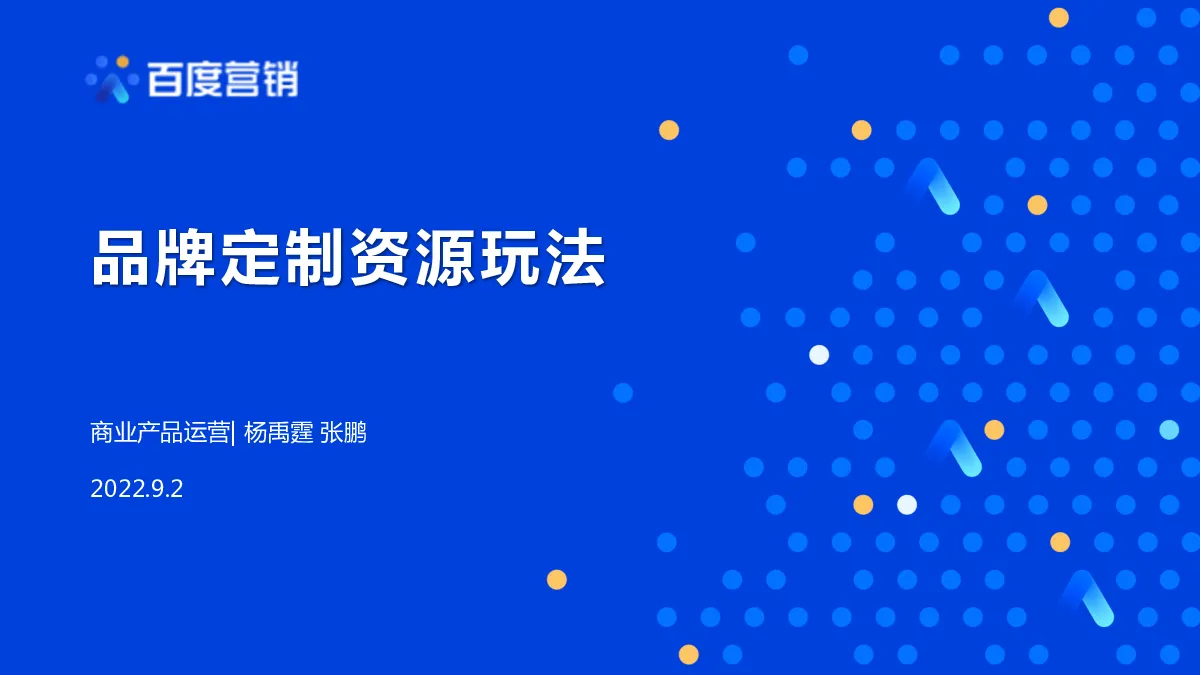 百度营销

品牌定制资源玩法

商业产品运营| 杨禹霆 张鹏

2022.9.2